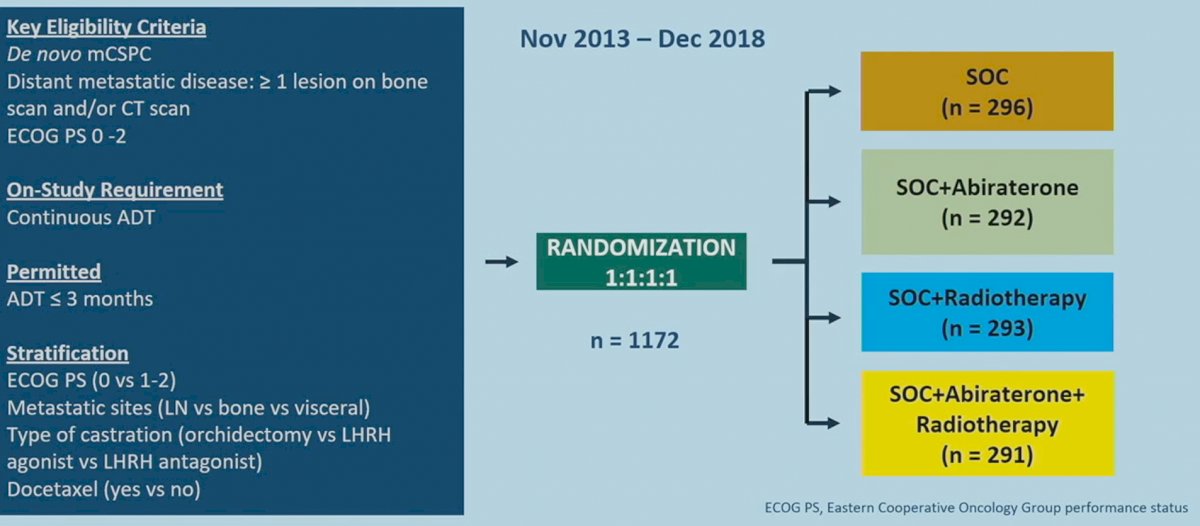 Key Eligibility Criteria
De novo mCSPC
Distant metastatic disease: ≥ 1 lesion on bone scan and/or CT scan
ECOG PS 0 -2

On-Study Requirement
Continuous ADT

Permitted
ADT ≤ 3 months

Stratification
ECOG PS (0 vs 1-2)
Metastatic sites (LN vs bone vs visceral)
Type of castration (orchidectomy vs LHRH agonist vs LHRH antagonist)
Docetaxel (yes vs no)

Nov 2013 – Dec 2018

RANDOMIZATION
1:1:1:1

n = 1172

SOC
(n = 296)

SOC+Abiraterone
(n = 292)

SOC+Radiotherapy
(n = 293)

SOC+Abiraterone+ Radiotherapy
(n = 291)

ECOG PS, Eastern Cooperative Oncology Group performance status